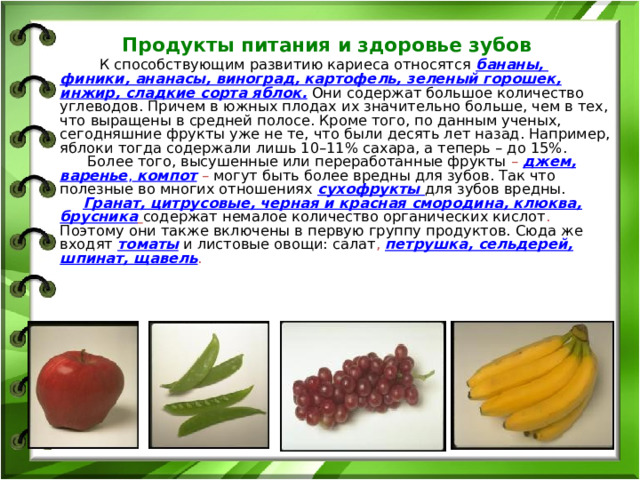 Продукты питания и здоровье зубов

К способствующим развитию кариеса относятся бананы, финики, ананасы, виноград, картофель, зеленый горошек, инжир, сладкие сорта яблок. Они содержат большое количество углеводов. Причем в южных плодах их значительно больше, чем в тех, что выращены в средней полосе. Кроме того, по данным ученых, сегодняшние фрукты уже не те, что были десять лет назад. Например, яблоки тогда содержали лишь 10–11% сахара, а теперь – до 15%.

Более того, высушенные или переработанные фрукты – джем, варенье, компот – могут быть более вредны для зубов. Так что полезные во многих отношениях сухофрукты для зубов вредны.

Гранат, цитрусовые, черная и красная смородина, клюква, брусника содержат немалое количество органических кислот. Поэтому они также включены в первую группу продуктов. Сюда же входят томаты и листовые овощи: салат, петрушка, сельдерей, шпинат, щавель.